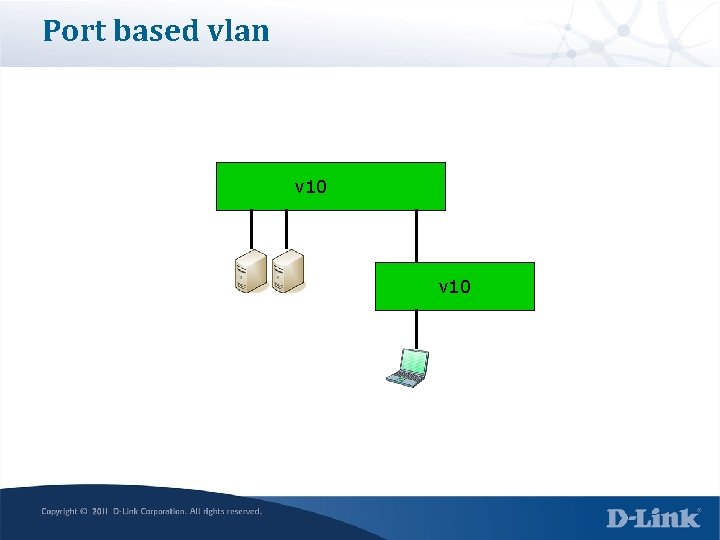 Port based vlan

v10

v10

Copyright © 2011 D-Link Corporation. All rights reserved.

D-Link®